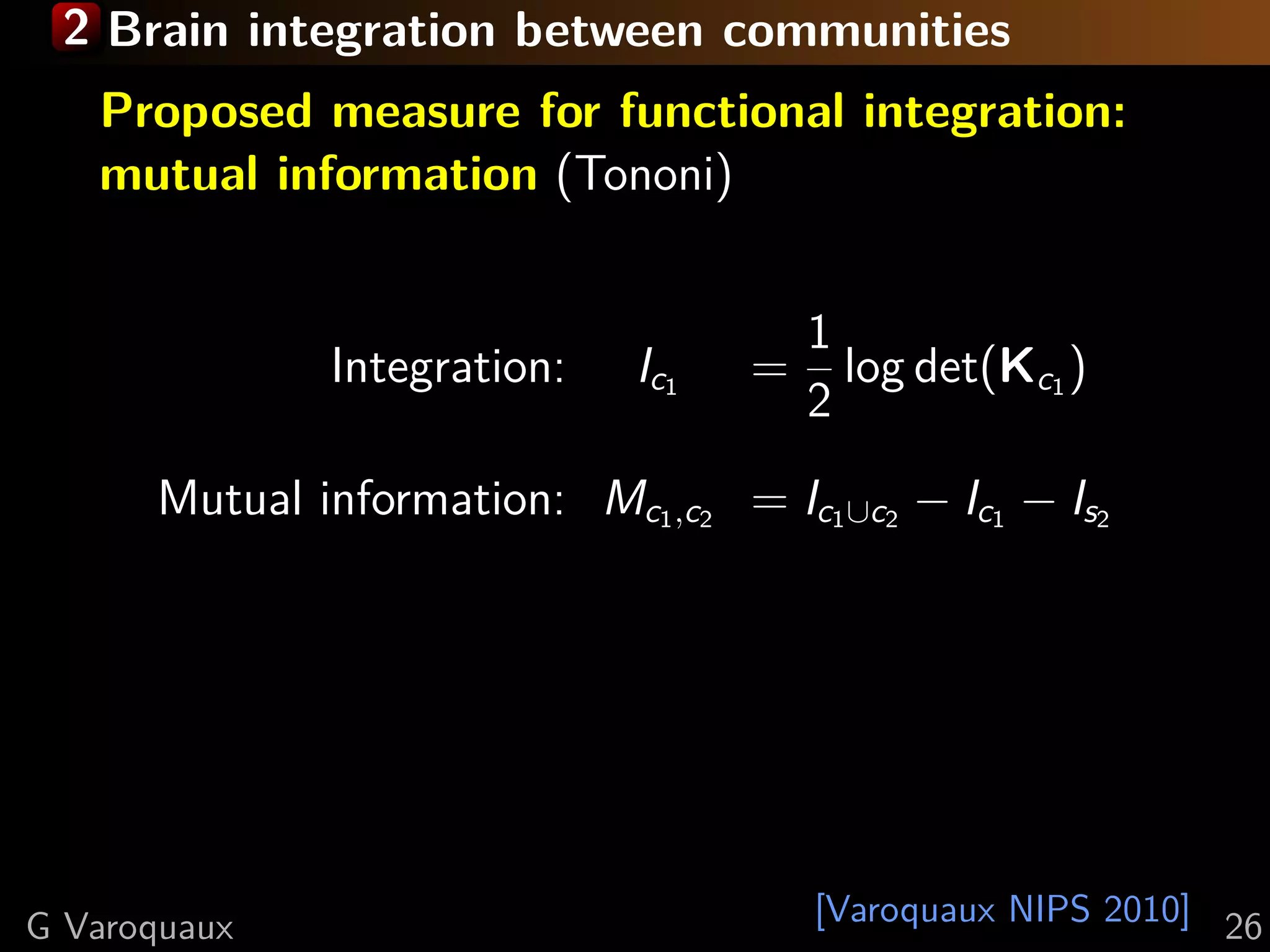 2 Brain integration between communities

Proposed measure for functional integration: mutual information (Tononi)

Integration: $I_{c_1} = \frac{1}{2} \log \det(\mathbf{K}_{c_1})$

Mutual information: $M_{c_1,c_2} = I_{c_1 \cup c_2} - I_{c_1} - I_{s_2}$

[Varoquaux NIPS 2010]

G Varoquaux

26